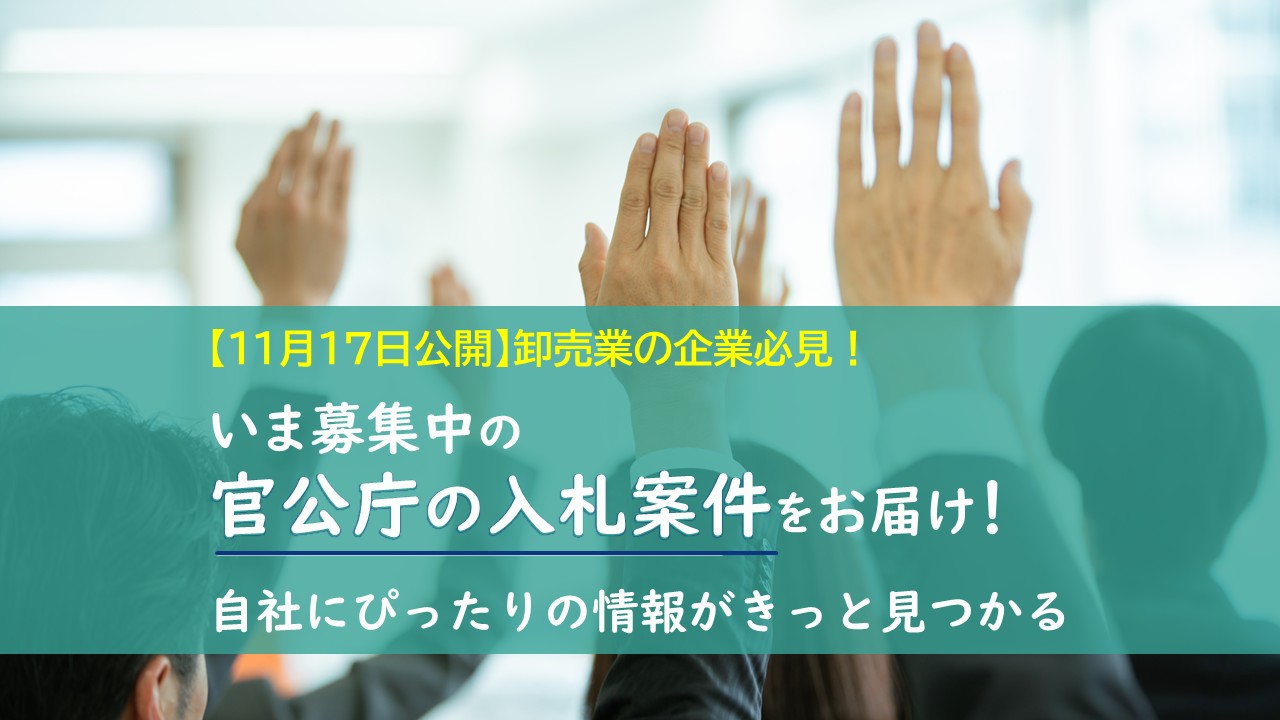 【11月17日公開】卸売業の企業必見！

いま募集中の
官公庁の入札案件をお届け！

自社にぴったりの情報がきっと見つかる